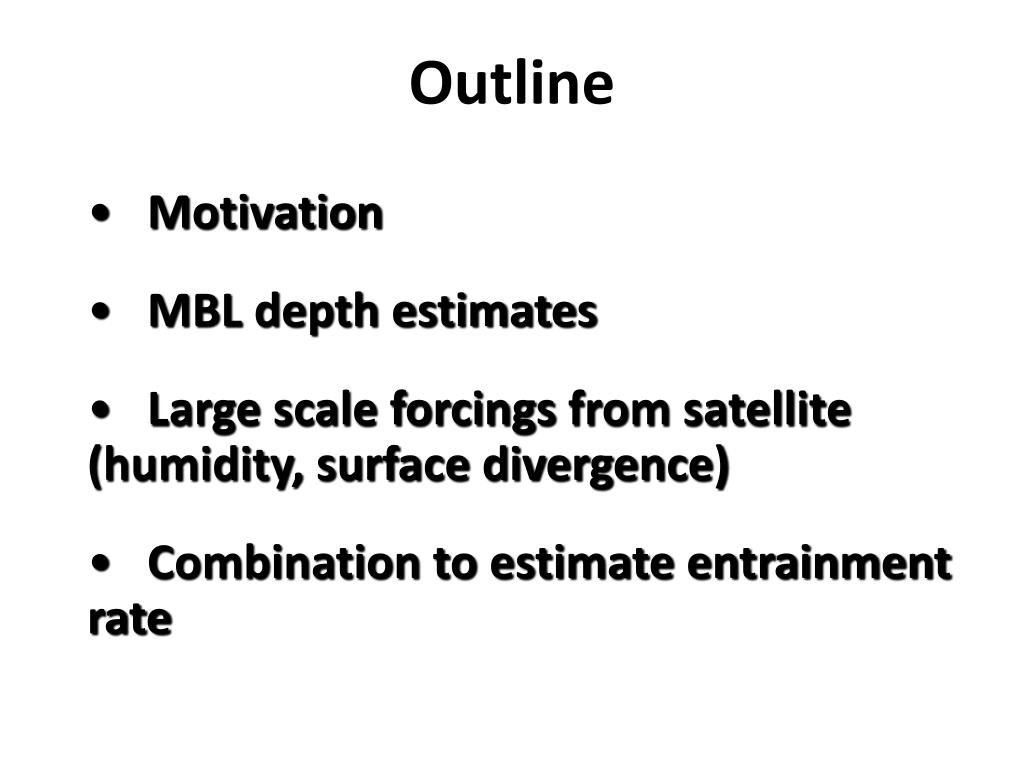 Outline

• Motivation

• MBL depth estimates

• Large scale forcings from satellite (humidity, surface divergence)

• Combination to estimate entrainment rate